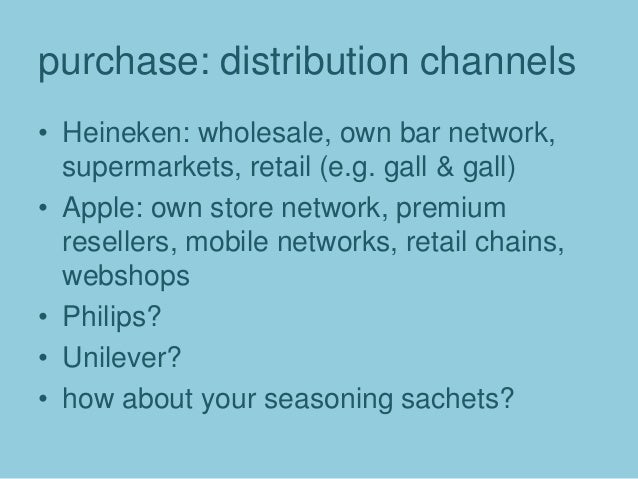 purchase: distribution channels

• Heineken: wholesale, own bar network, supermarkets, retail (e.g. gall & gall)
• Apple: own store network, premium resellers, mobile networks, retail chains, webshops
• Philips?
• Unilever?
• how about your seasoning sachets?